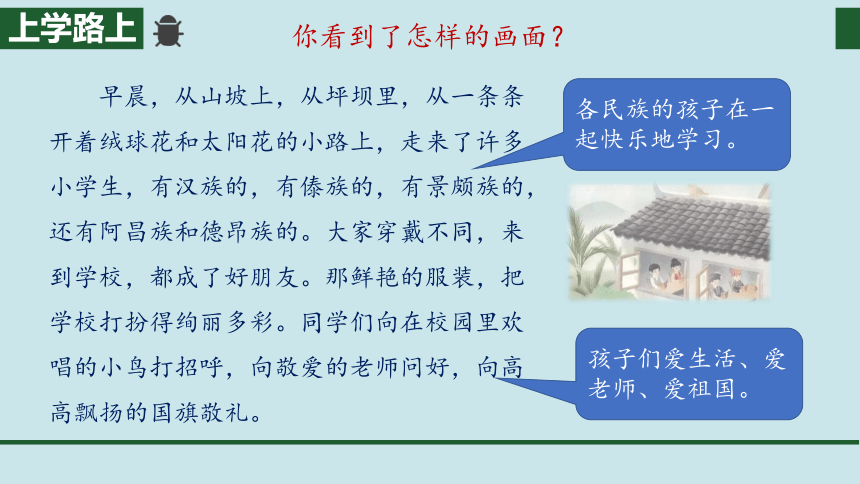 上学路上

你看到了怎样的画面？

早晨，从山坡上，从坪坝里，从一条条开着绒球花和太阳花的小路上，走来了许多小学生，有汉族的，有傣族的，有景颇族的，还有阿昌族和德昂族的。大家穿戴不同，来到学校，都成了好朋友。那鲜艳的服装，把学校打扮得绚丽多彩。同学们向在校园里欢唱的小鸟打招呼，向敬爱的老师问好，向高高飘扬的国旗敬礼。

各民族的孩子在一起快乐地学习。

孩子们爱生活、爱老师、爱祖国。